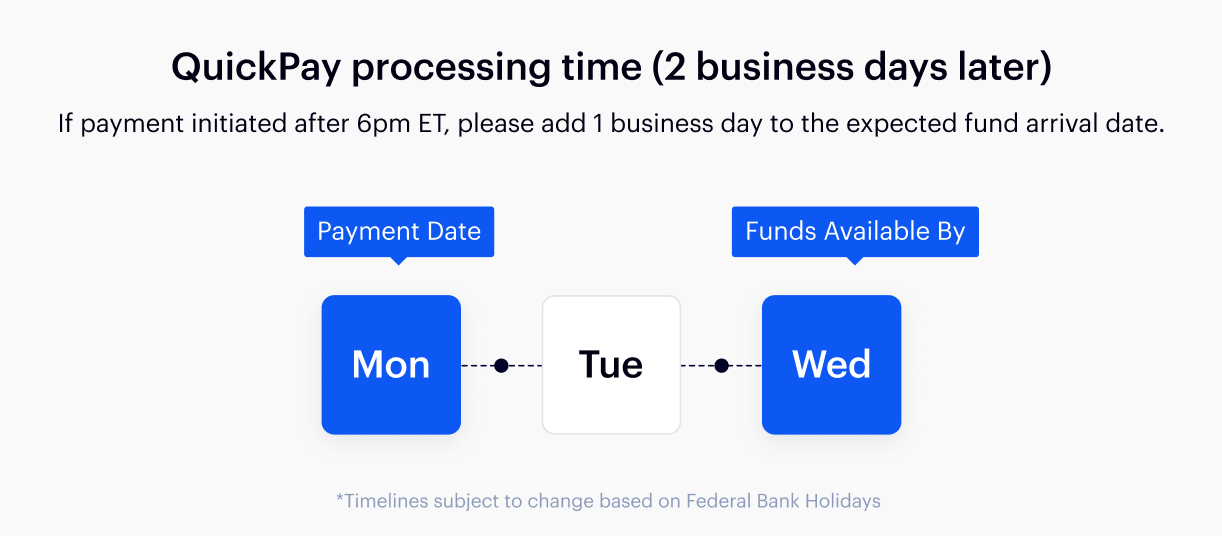 QuickPay processing time (2 business days later)

If payment initiated after 6pm ET, please add 1 business day to the expected fund arrival date.

Payment Date

Funds Available By

Mon

Tue

Wed

*Timelines subject to change based on Federal Bank Holidays